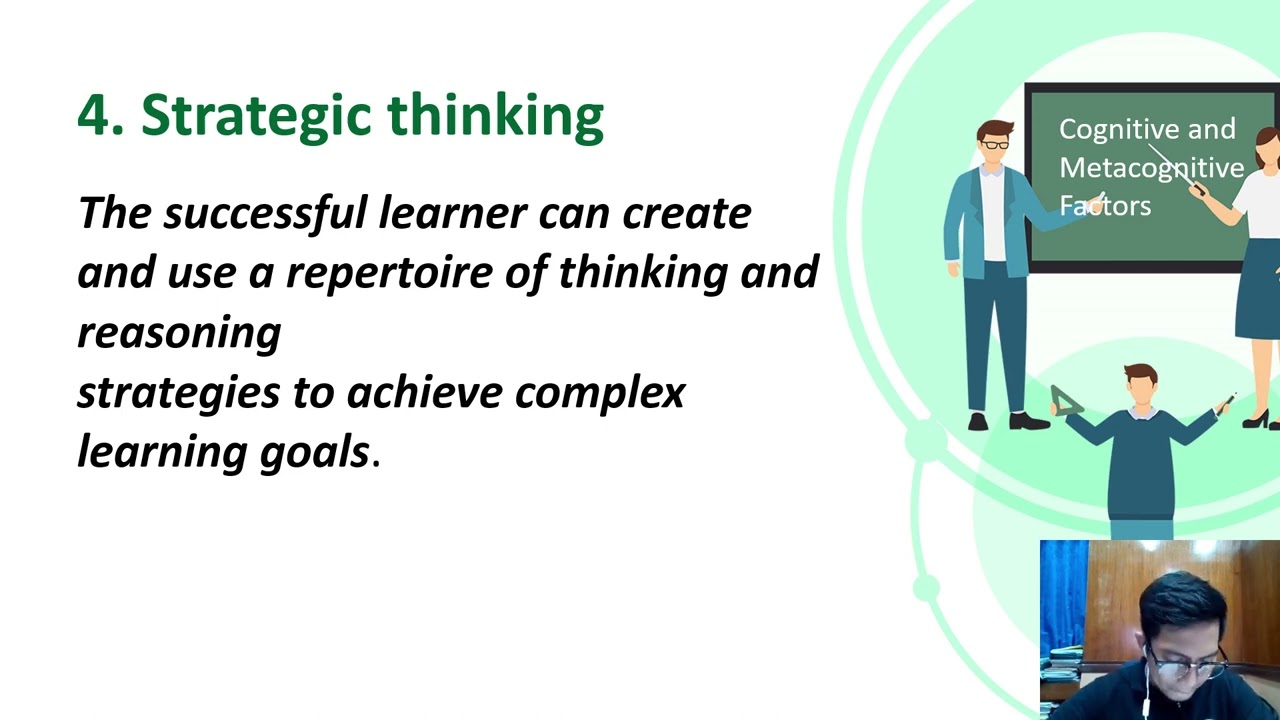 4. Strategic thinking

The successful learner can create and use a repertoire of thinking and reasoning strategies to achieve complex learning goals.

Cognitive and Metacognitive Factors